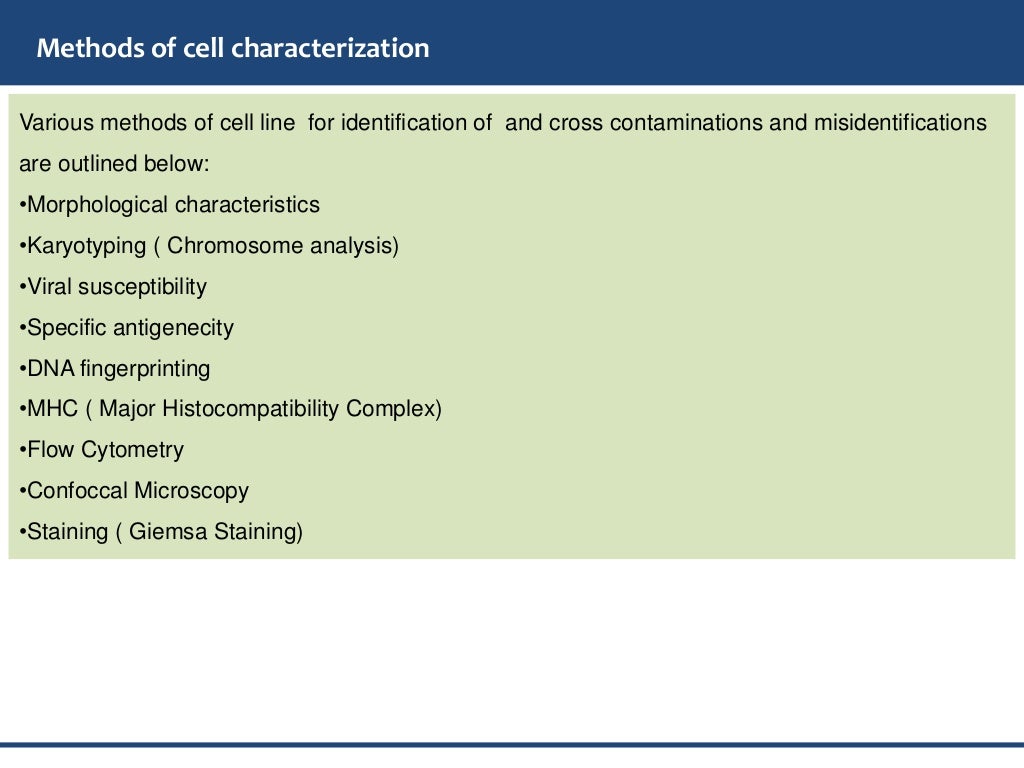 Methods of cell characterization

Various methods of cell line for identification of and cross contaminations and misidentifications are outlined below:

•Morphological characteristics
•Karyotyping ( Chromosome analysis)
•Viral susceptibility
•Specific antigenecity
•DNA fingerprinting
•MHC ( Major Histocompatibility Complex)
•Flow Cytometry
•Confoccal Microscopy
•Staining ( Giemsa Staining)